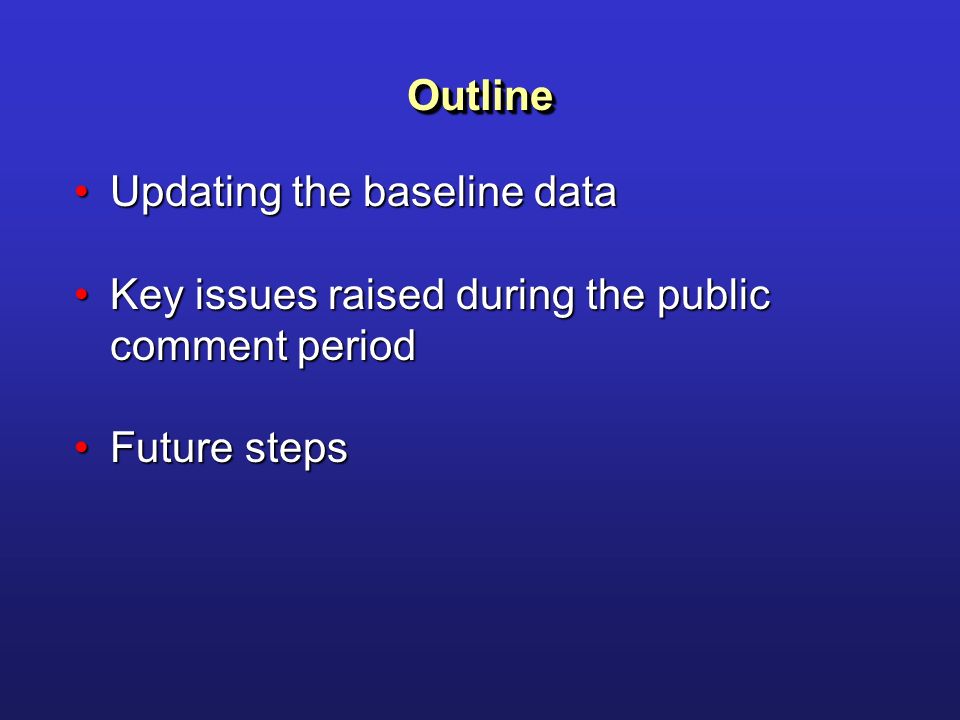 Outline

• Updating the baseline data

• Key issues raised during the public comment period

• Future steps